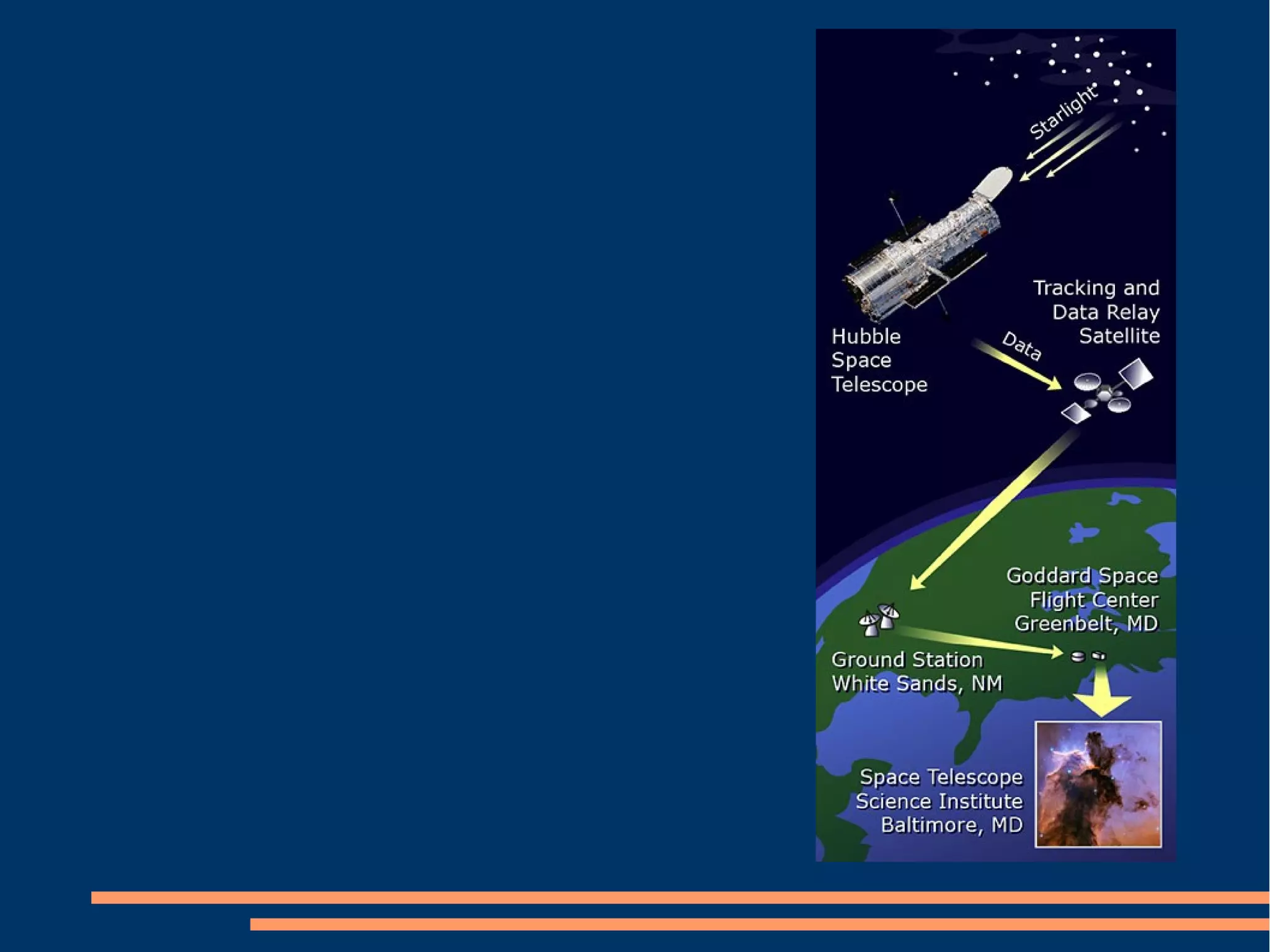 Starlight

Tracking and Data Relay Satellite

Hubble Space Telescope

Data

Goddard Space Flight Center Greenbelt, MD

Ground Station White Sands, NM

Space Telescope Science Institute Baltimore, MD